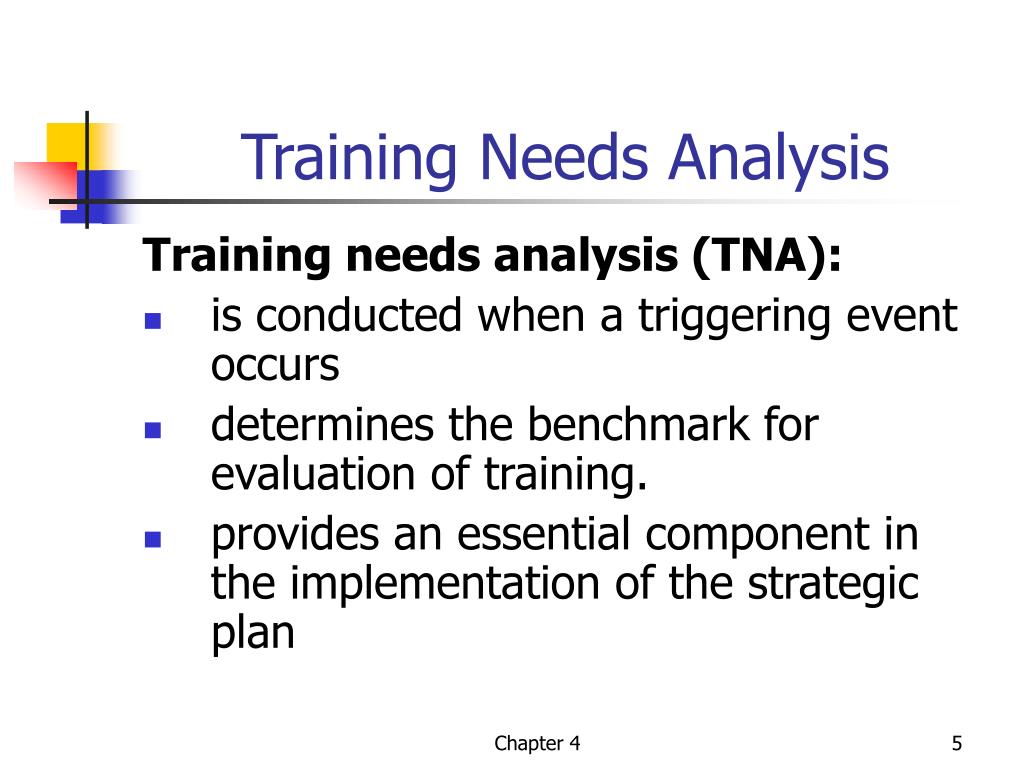 Training Needs Analysis

Training needs analysis (TNA):

- is conducted when a triggering event occurs
- determines the benchmark for evaluation of training.
- provides an essential component in the implementation of the strategic plan

Chapter 4

5